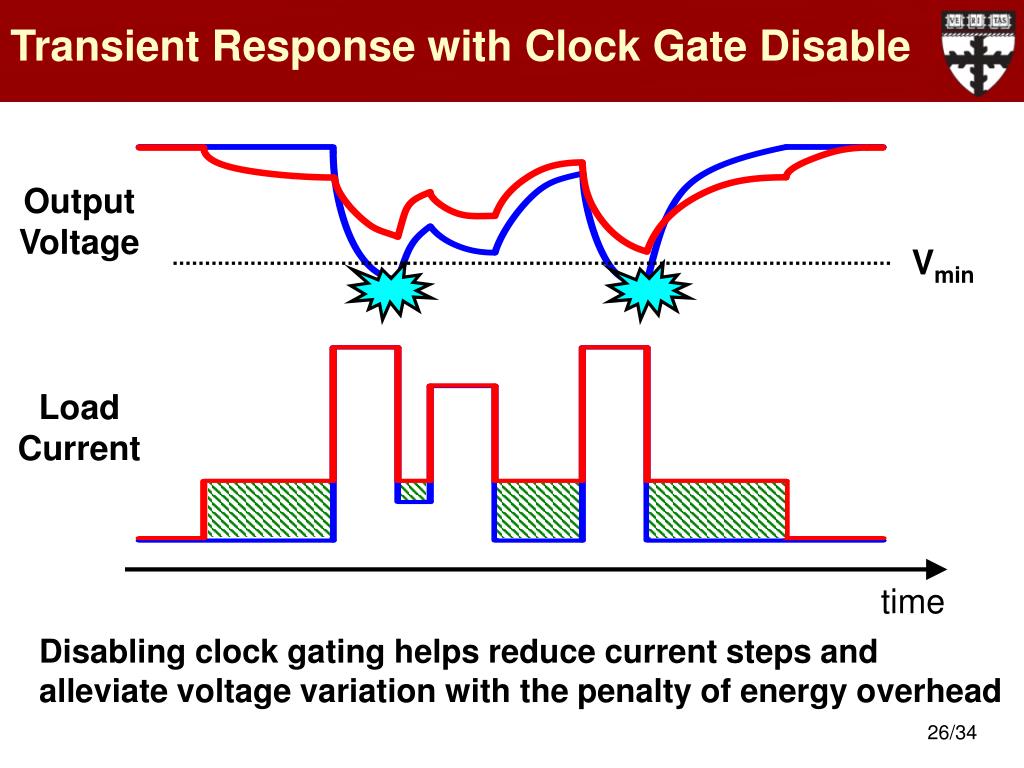 Transient Response with Clock Gate Disable

VE RI TAS

Output Voltage

$V_{min}$

Load Current

time

Disabling clock gating helps reduce current steps and alleviate voltage variation with the penalty of energy overhead

26/34